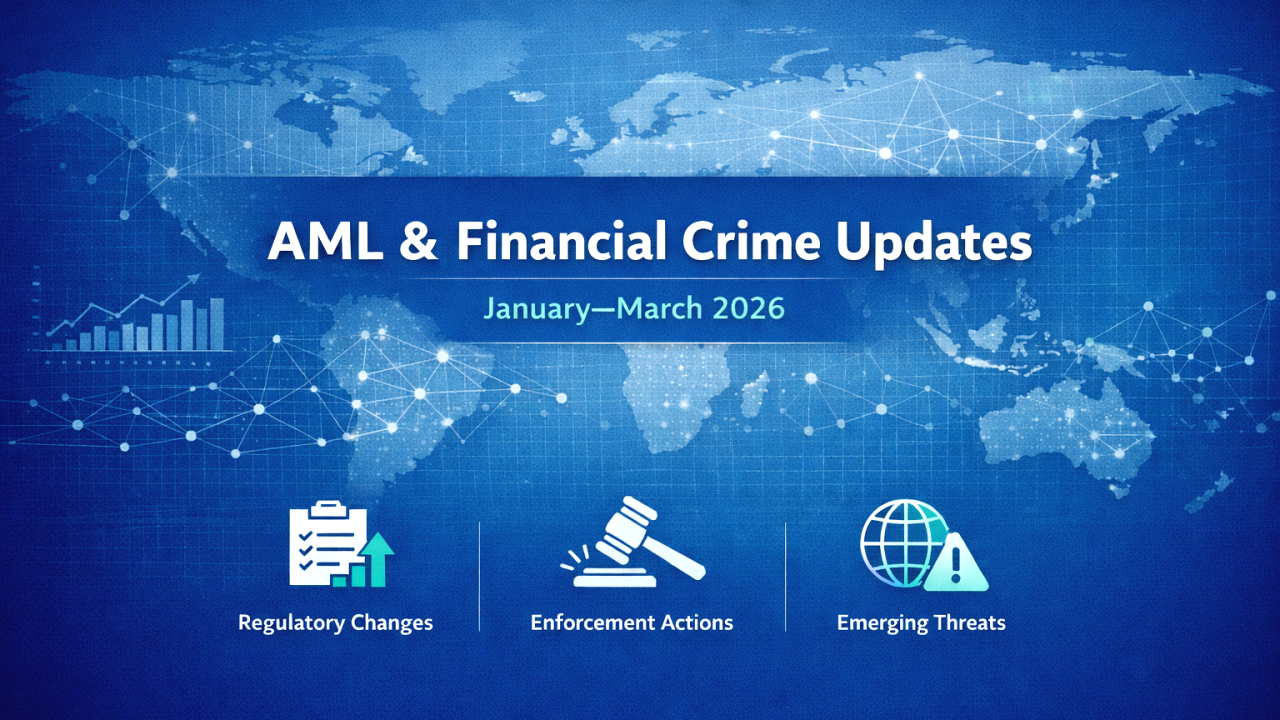 AML & Financial Crime Updates

January—March 2026

Regulatory Changes

Enforcement Actions

Emerging Threats